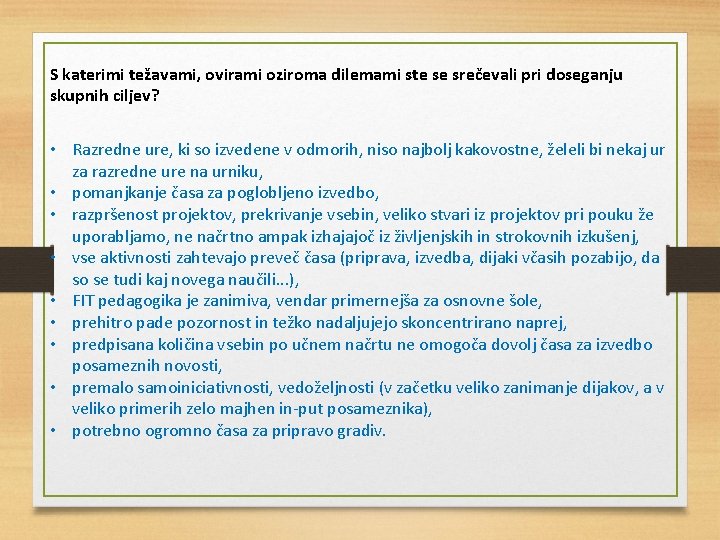 S katerimi težavami, ovirami oziroma dilemami ste se srečevali pri doseganju skupnih ciljev?

• Razredne ure, ki so izvedene v odmorih, niso najbolj kakovostne, želeli bi nekaj ur za razredne ure na urniku,
• pomanjkanje časa za poglobljeno izvedbo,
• razpršenost projektov, prekrivanje vsebin, veliko stvari iz projektov pri pouku že uporabljamo, ne načrtno ampak izhajajoč iz življenjskih in strokovnih izkušenj,
• vse aktivnosti zahtevajo preveč časa (priprava, izvedba, dijaki včasih pozabijo, da so se tudi kaj novega naučili…),
• FIT pedagogika je zanimiva, vendar primernejša za osnovne šole,
• prehitro pade pozornost in težko nadaljujejo skoncentrirano naprej,
• predpisana količina vsebin po učnem načrtu ne omogoča dovolj časa za izvedbo posameznih novosti,
• premalo samoiniciativnosti, vedoželjnosti (v začetku veliko zanimanje dijakov, a v veliko primerih zelo majhen in-put posameznika),
• potrebno ogromno časa za pripravo gradiv.